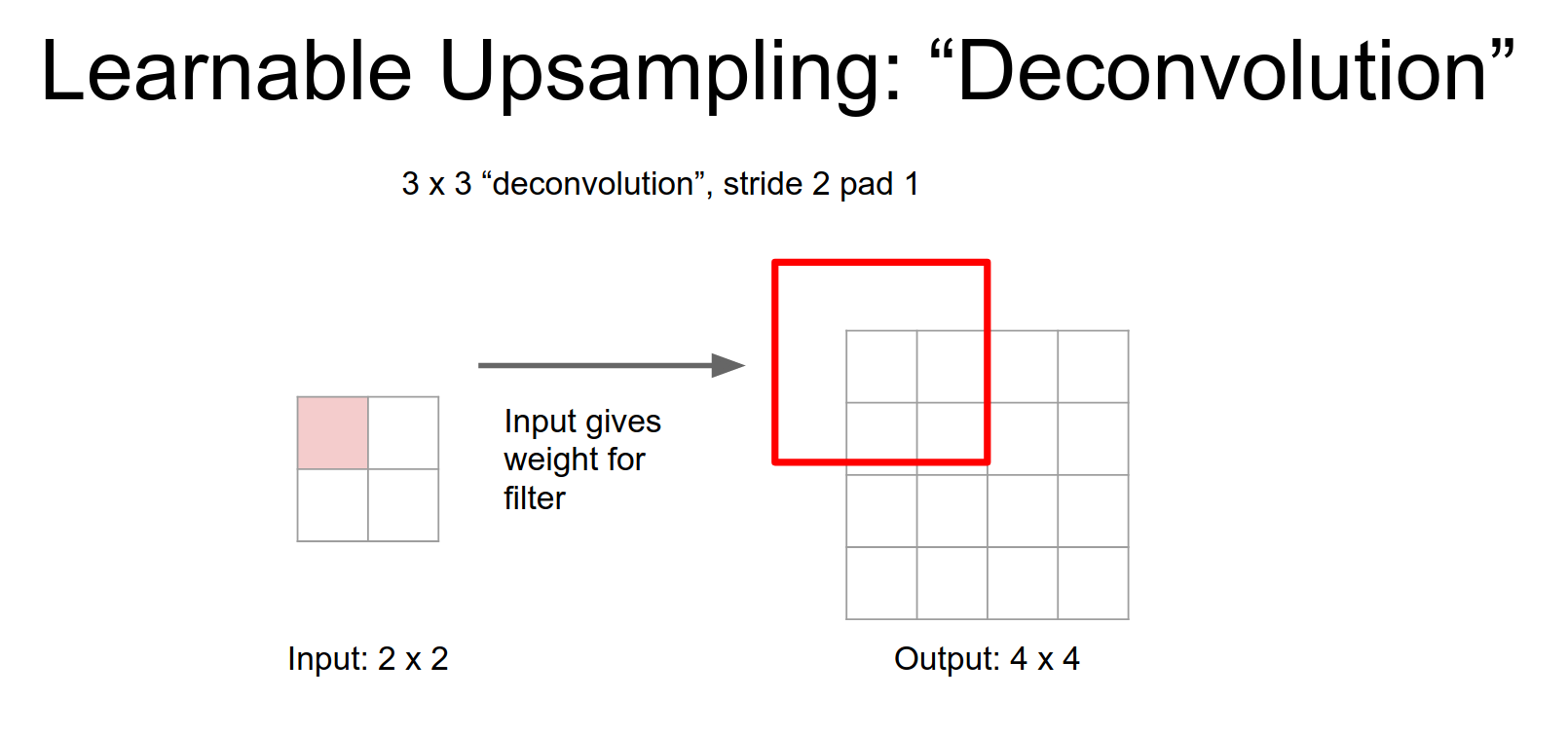 Learnable Upsampling: “Deconvolution”

3 x 3 “deconvolution”, stride 2 pad 1

Input gives weight for filter

Input: 2 x 2

Output: 4 x 4